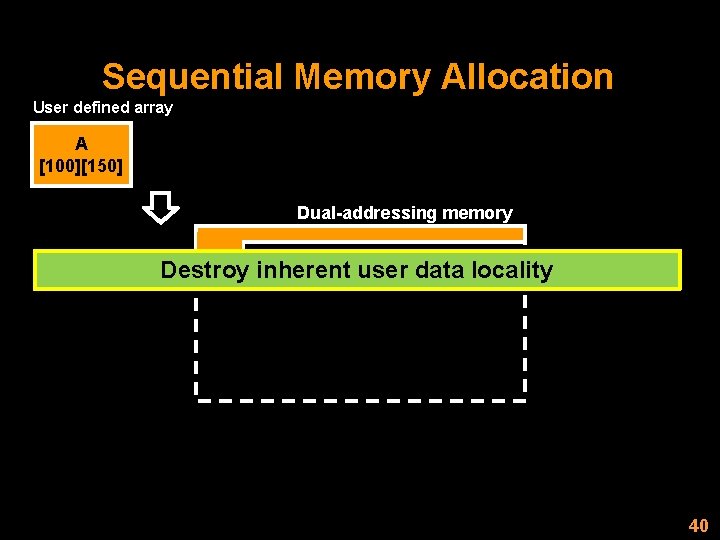 Sequential Memory Allocation

User defined array

A
[100][150]

Dual-addressing memory

Destroy inherent user data locality

40